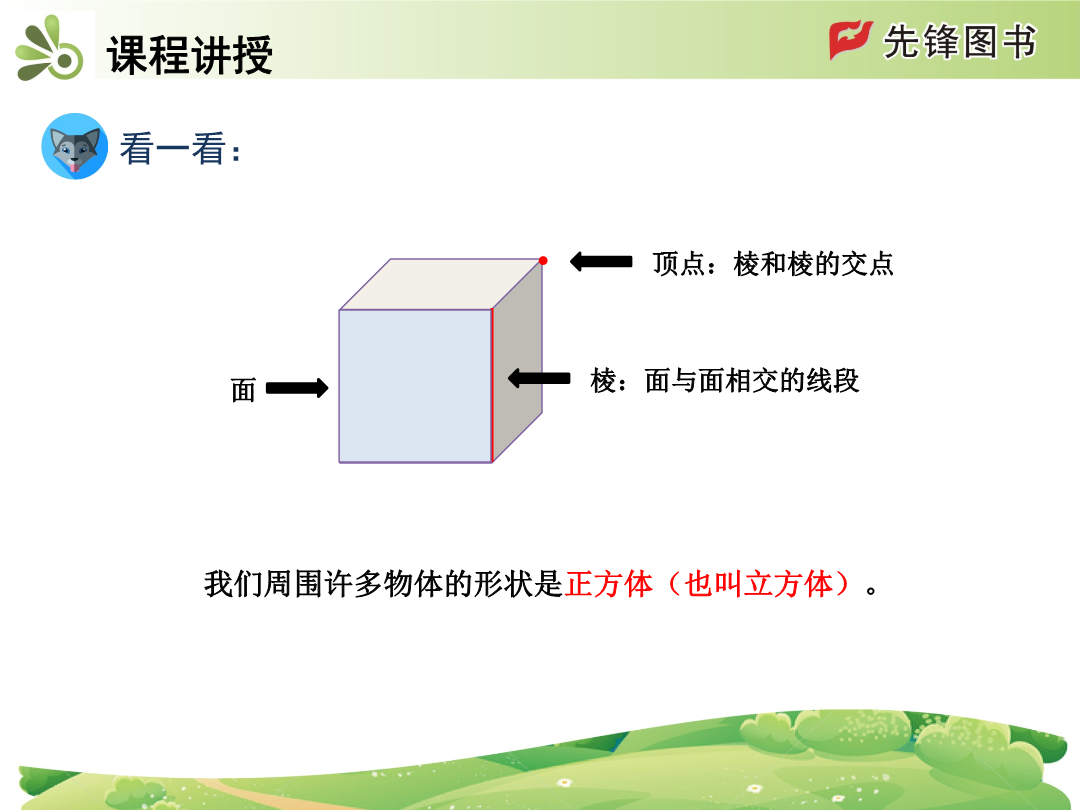 课程讲授

先锋图书

看一看：

顶点：棱和棱的交点

面

棱：面与面相交的线段

我们周围许多物体的形状是正方体（也叫立方体）。